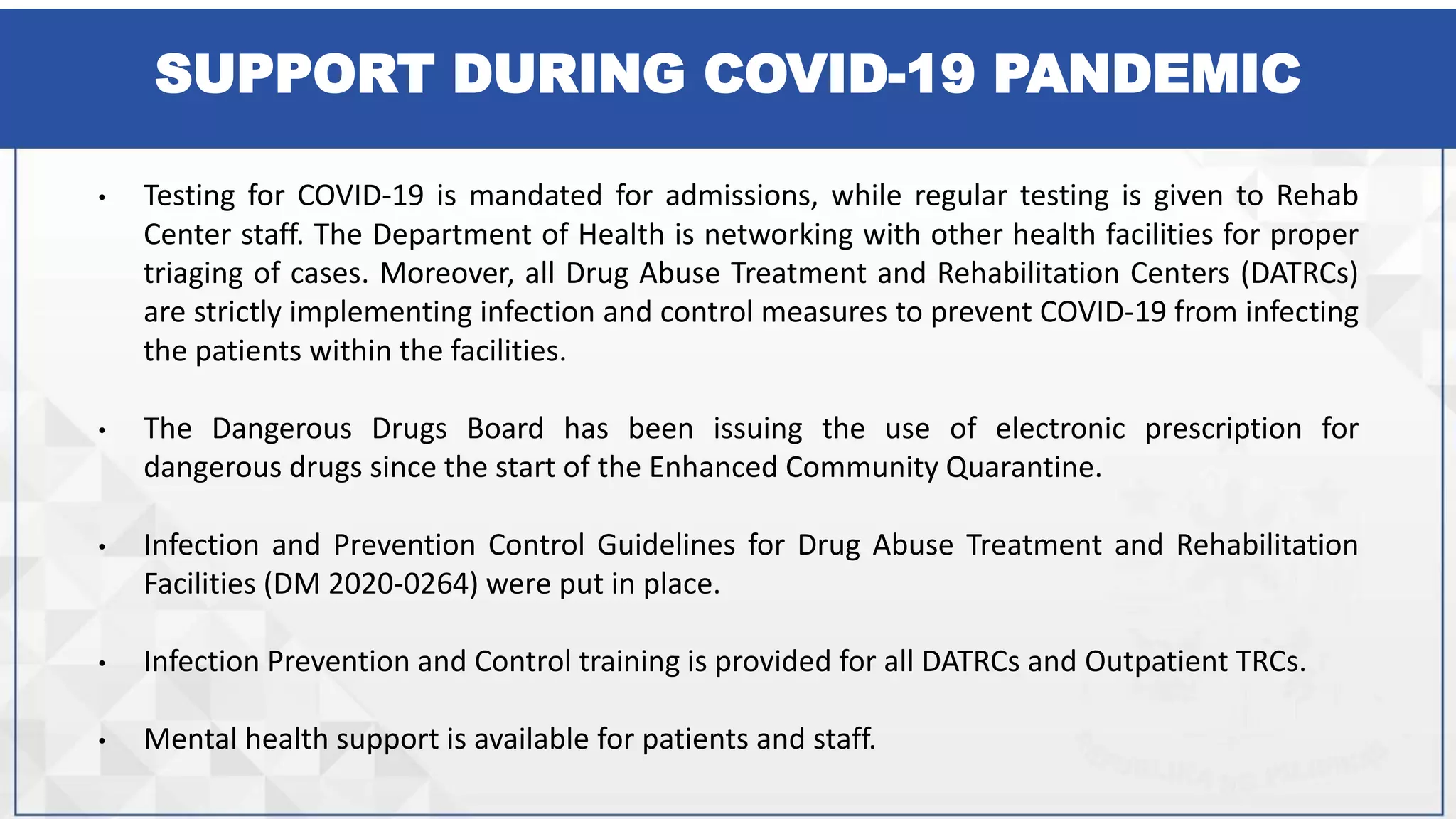 SUPPORT DURING COVID-19 PANDEMIC

• Testing for COVID-19 is mandated for admissions, while regular testing is given to Rehab Center staff. The Department of Health is networking with other health facilities for proper triaging of cases. Moreover, all Drug Abuse Treatment and Rehabilitation Centers (DATRCs) are strictly implementing infection and control measures to prevent COVID-19 from infecting the patients within the facilities.

• The Dangerous Drugs Board has been issuing the use of electronic prescription for dangerous drugs since the start of the Enhanced Community Quarantine.

• Infection and Prevention Control Guidelines for Drug Abuse Treatment and Rehabilitation Facilities (DM 2020-0264) were put in place.

• Infection Prevention and Control training is provided for all DATRCs and Outpatient TRCs.

• Mental health support is available for patients and staff.